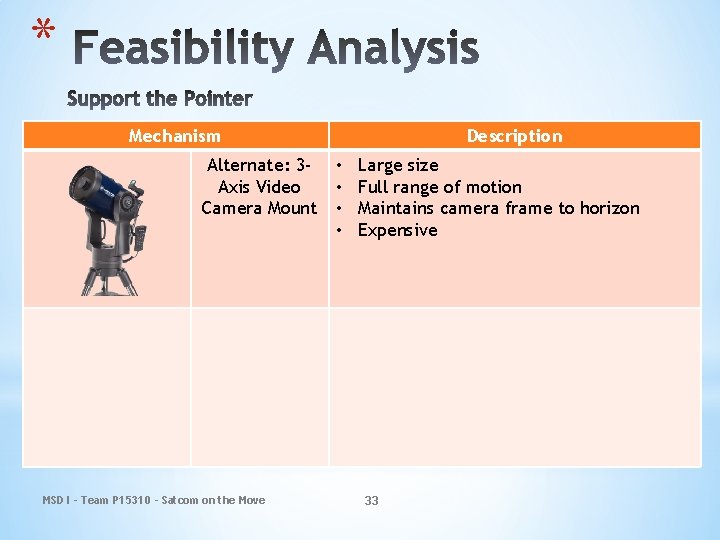 * Feasibility Analysis

Support the Pointer

| Mechanism | | Description |
|---|---|---|
| | Alternate: 3-Axis Video Camera Mount | • Large size • Full range of motion • Maintains camera frame to horizon • Expensive |
| | | |

MSD I - Team P15310 - Satcom on the Move

33